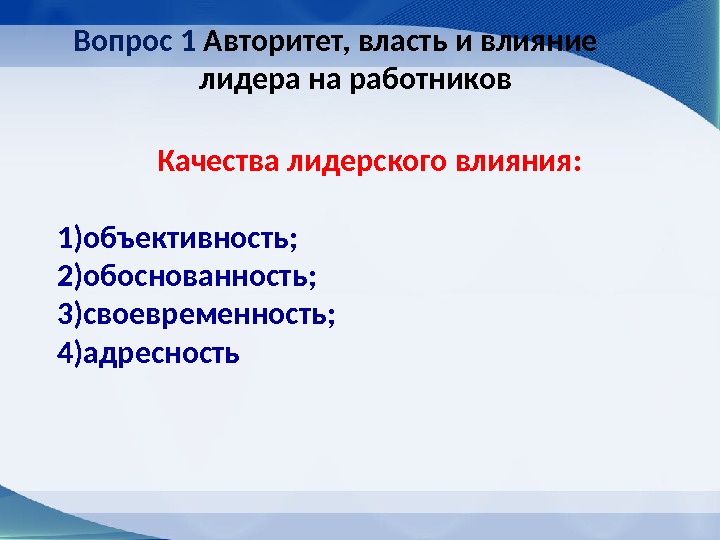 Вопрос 1 Авторитет, власть и влияние лидера на работников

Качества лидерского влияния:

1)объективность;
2)обоснованность;
3)своевременность;
4)адресность